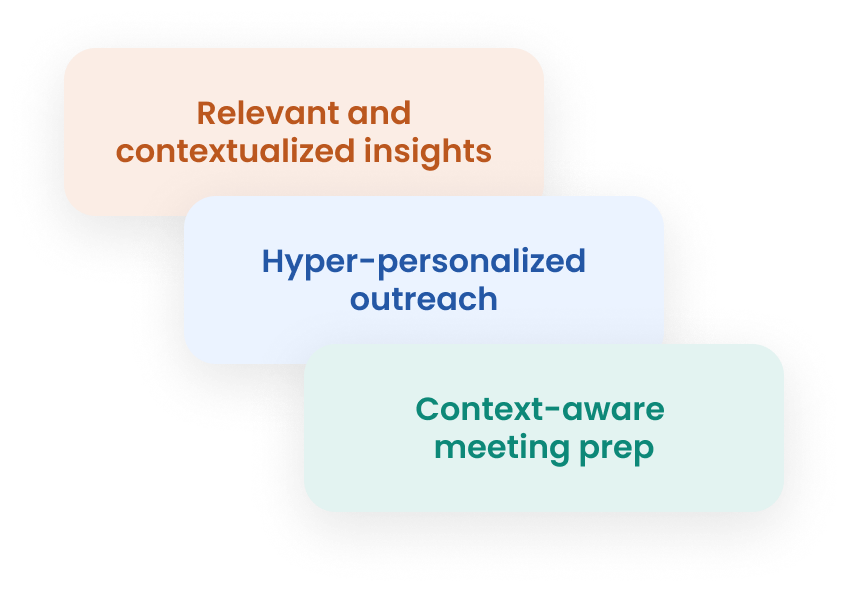 Relevant and contextualized insights

Hyper-personalized outreach

Context-aware meeting prep